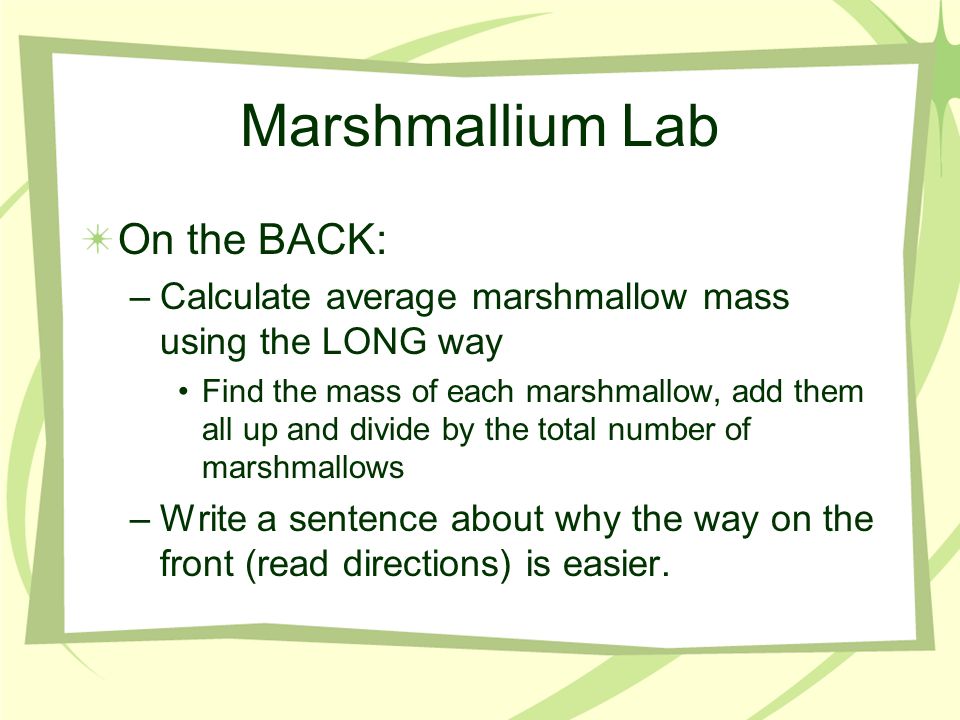 Marshmallium Lab

On the BACK:

– Calculate average marshmallow mass using the LONG way

• Find the mass of each marshmallow, add them all up and divide by the total number of marshmallows

– Write a sentence about why the way on the front (read directions) is easier.